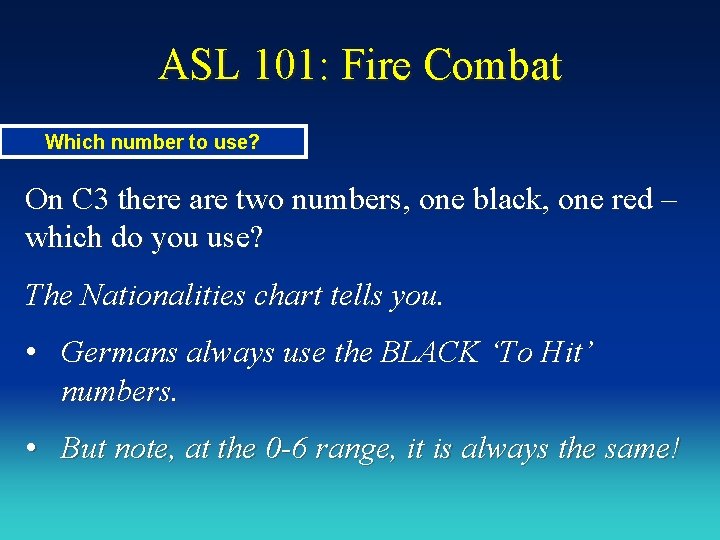 ASL 101: Fire Combat

Which number to use?

On C3 there are two numbers, one black, one red – which do you use?

The Nationalities chart tells you.

• Germans always use the BLACK ‘To Hit’ numbers.

• But note, at the 0-6 range, it is always the same!